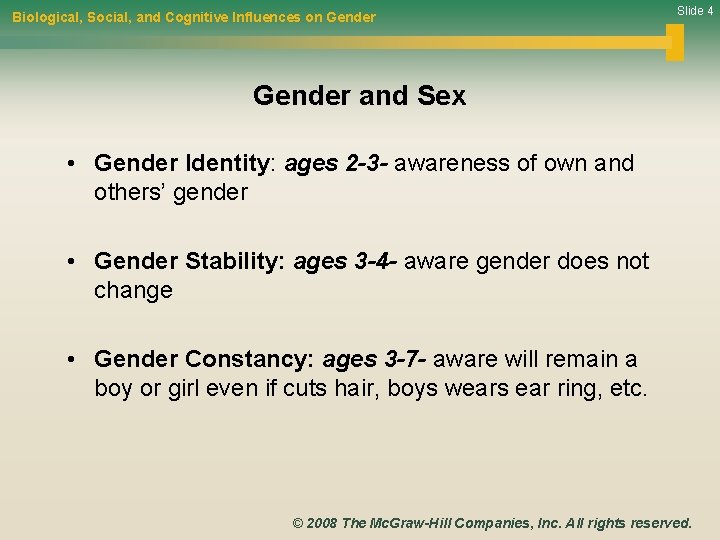 Biological, Social, and Cognitive Influences on Gender

Slide 4

Gender and Sex

• Gender Identity: ages 2-3- awareness of own and others' gender

• Gender Stability: ages 3-4- aware gender does not change

• Gender Constancy: ages 3-7- aware will remain a boy or girl even if cuts hair, boys wears ear ring, etc.

© 2008 The McGraw-Hill Companies, Inc. All rights reserved.